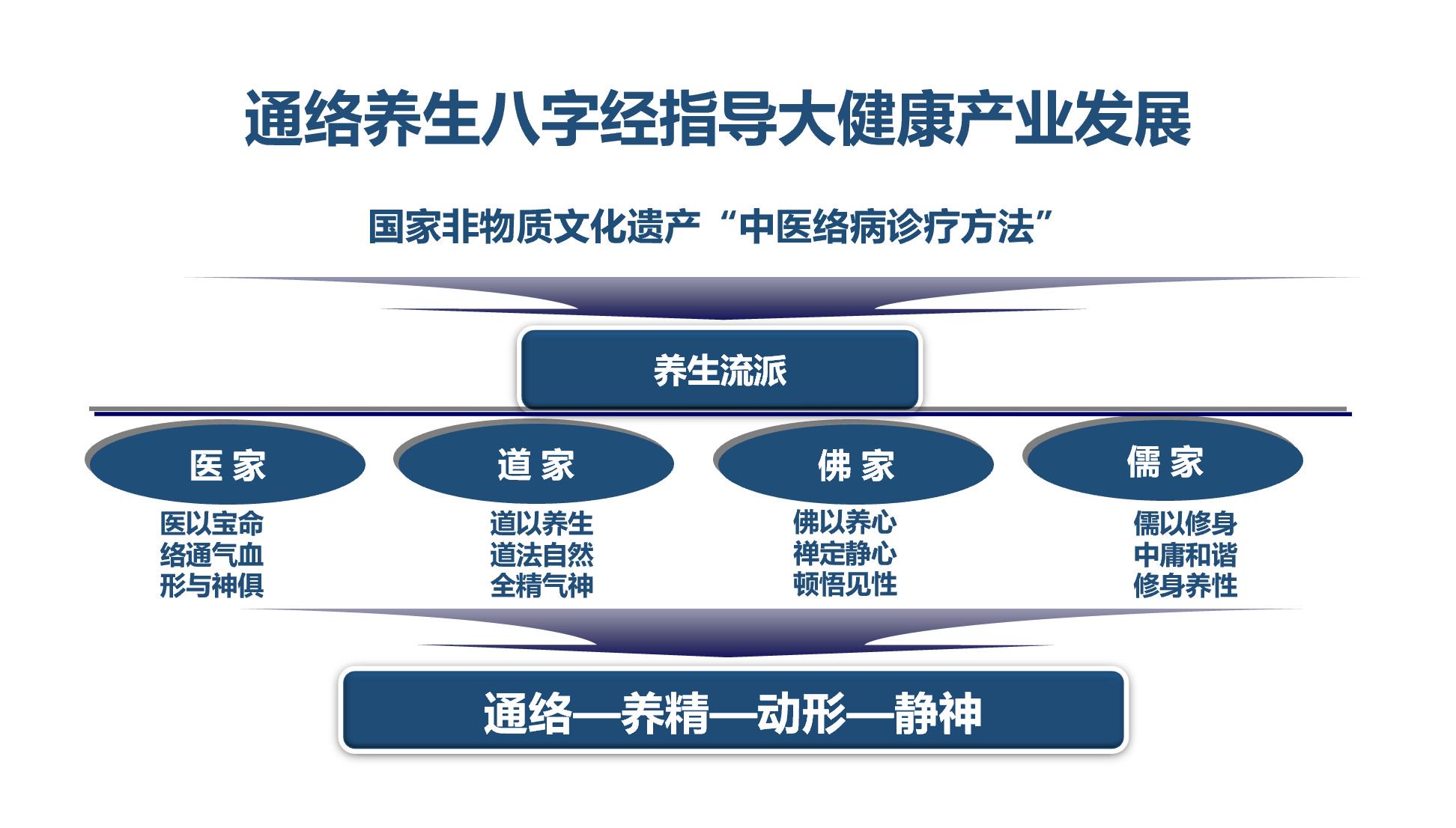 通络养生八字经指导大健康产业发展

国家非物质文化遗产“中医络病诊疗方法”

养生流派

医 家

医以宝命
络通气血
形与神俱

道 家

道以养生
道法自然
全精气神

佛 家

佛以养心
禅定静心
顿悟见性

儒 家

儒以修身
中庸和谐
修身养性

通络—养精—动形—静神